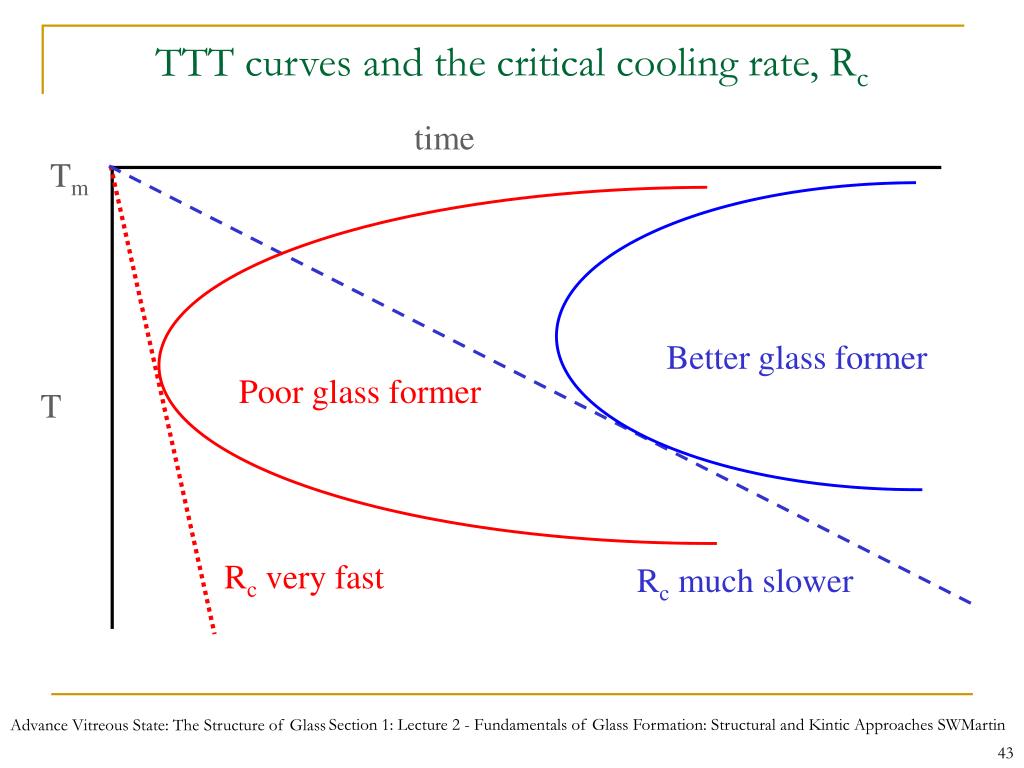 TTT curves and the critical cooling rate, $R_c$

time

$T_m$

T

Poor glass former

Better glass former

$R_c$ very fast

$R_c$ much slower

Advance Vitreous State: The Structure of Glass Section 1: Lecture 2 - Fundamentals of Glass Formation: Structural and Kintic Approaches SWMartin

43